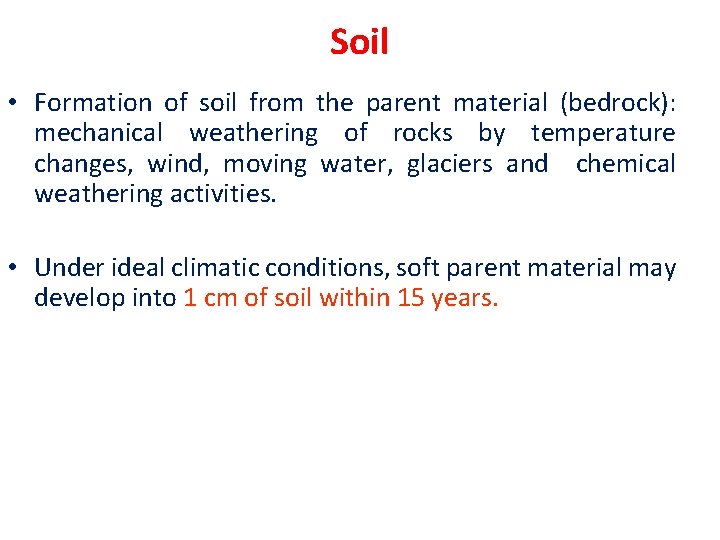 Soil

• Formation of soil from the parent material (bedrock): mechanical weathering of rocks by temperature changes, wind, moving water, glaciers and chemical weathering activities.

• Under ideal climatic conditions, soft parent material may develop into 1 cm of soil within 15 years.